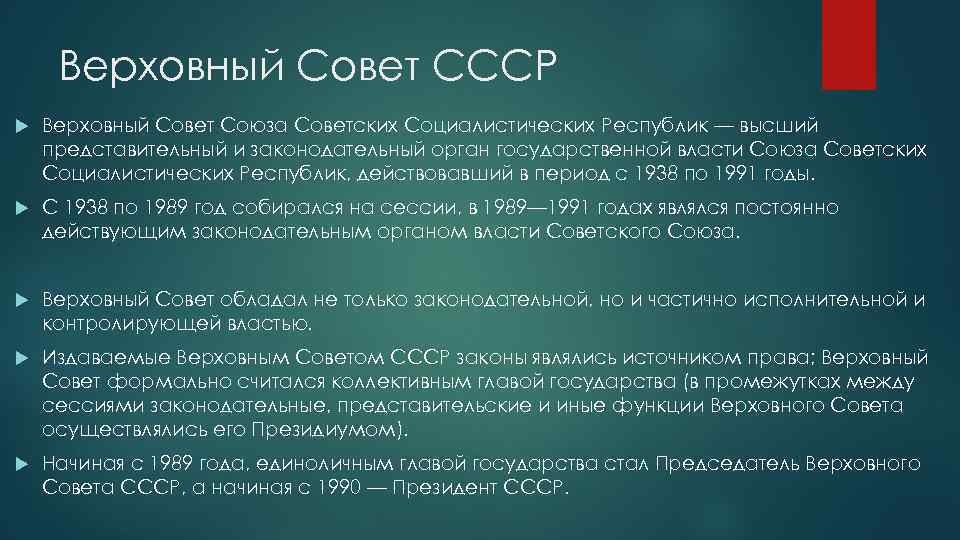 Верховный Совет СССР

Верховный Совет Союза Советских Социалистических Республик — высший представительный и законодательный орган государственной власти Союза Советских Социалистических Республик, действовавший в период с 1938 по 1991 годы.

С 1938 по 1989 год собирался на сессии, в 1989—1991 годах являлся постоянно действующим законодательным органом власти Советского Союза.

Верховный Совет обладал не только законодательной, но и частично исполнительной и контролирующей властью.

Издаваемые Верховным Советом СССР законы являлись источником права; Верховный Совет формально считался коллективным главой государства (в промежутках между сессиями законодательные, представительские и иные функции Верховного Совета осуществлялись его Президиумом).

Начиная с 1989 года, единоличным главой государства стал Председатель Верховного Совета СССР, а начиная с 1990 — Президент СССР.